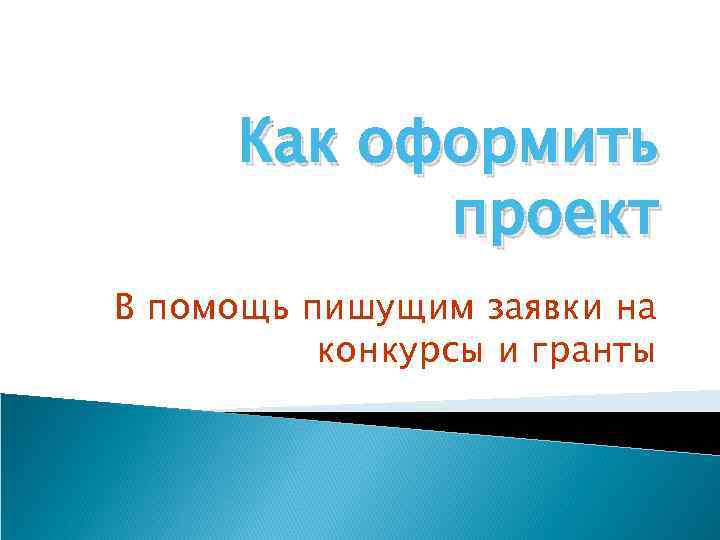 Как оформить проект

В помощь пишущим заявки на конкурсы и гранты